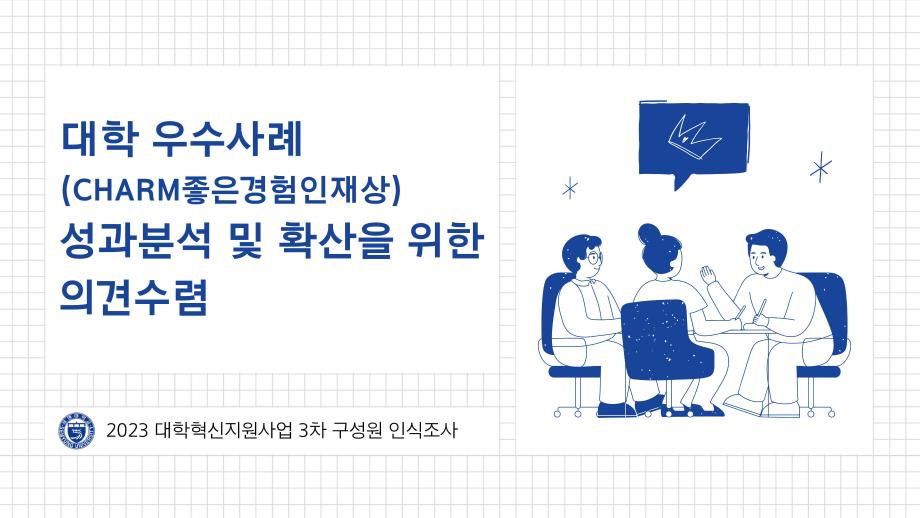 대학 우수사례
(CHARM좋은경험인재상)
성과분석 및 확산을 위한
의견수렴

2023 대학혁신지원사업 3차 구성원 인식조사